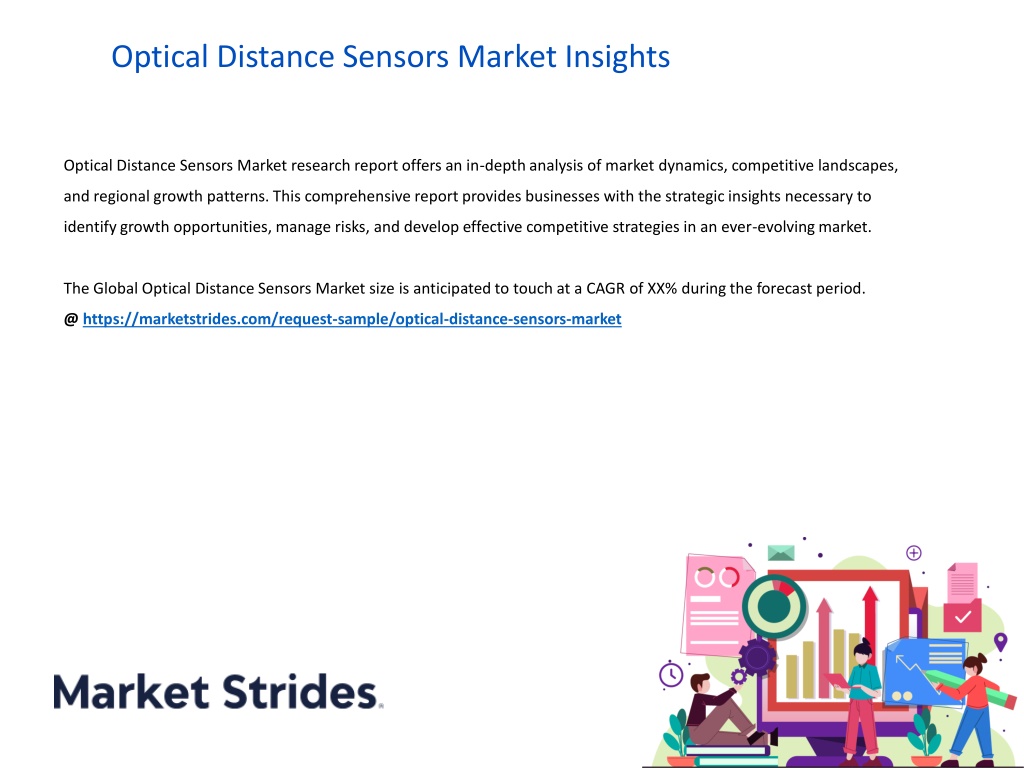 Optical Distance Sensors Market Insights

Optical Distance Sensors Market research report offers an in-depth analysis of market dynamics, competitive landscapes, and regional growth patterns. This comprehensive report provides businesses with the strategic insights necessary to identify growth opportunities, manage risks, and develop effective competitive strategies in an ever-evolving market.

The Global Optical Distance Sensors Market size is anticipated to touch at a CAGR of XX% during the forecast period.
@ https://marketstrides.com/request-sample/optical-distance-sensors-market

Market Strides.